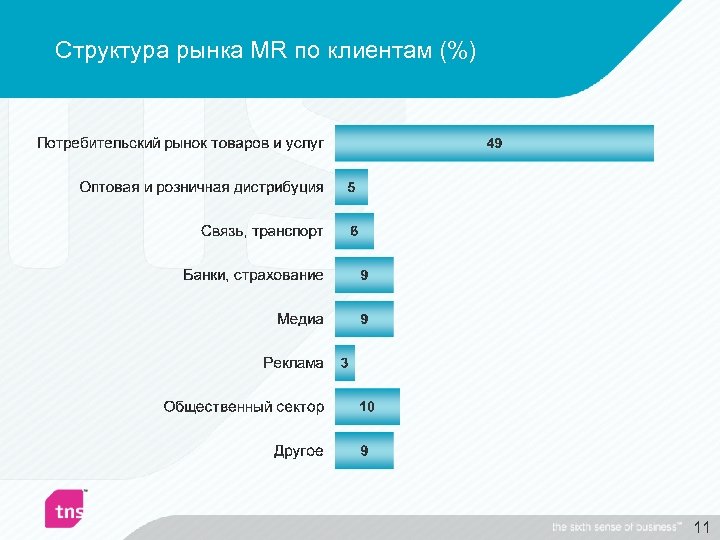 Структура рынка MR по клиентам (%)

Потребительский рынок товаров и услуг 49
Оптовая и розничная дистрибуция 5
Связь, транспорт 6
Банки, страхование 9
Медиа 9
Реклама 3
Общественный сектор 10
Другое 9

tns

the sixth sense of business™ 11